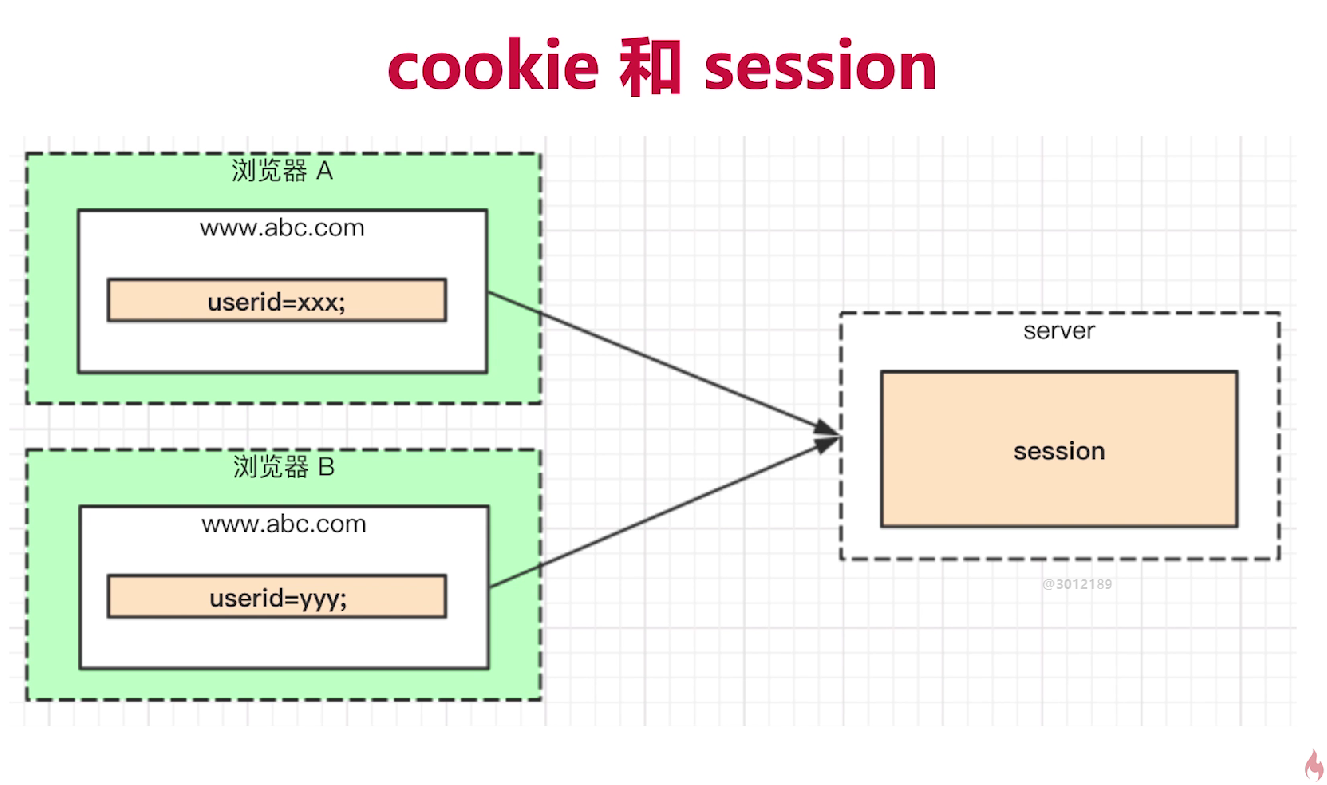 cookie 和 session

浏览器 A

www.abc.com

userid=xxx;

浏览器 B

www.abc.com

userid=yyy;

server

session

@3012189